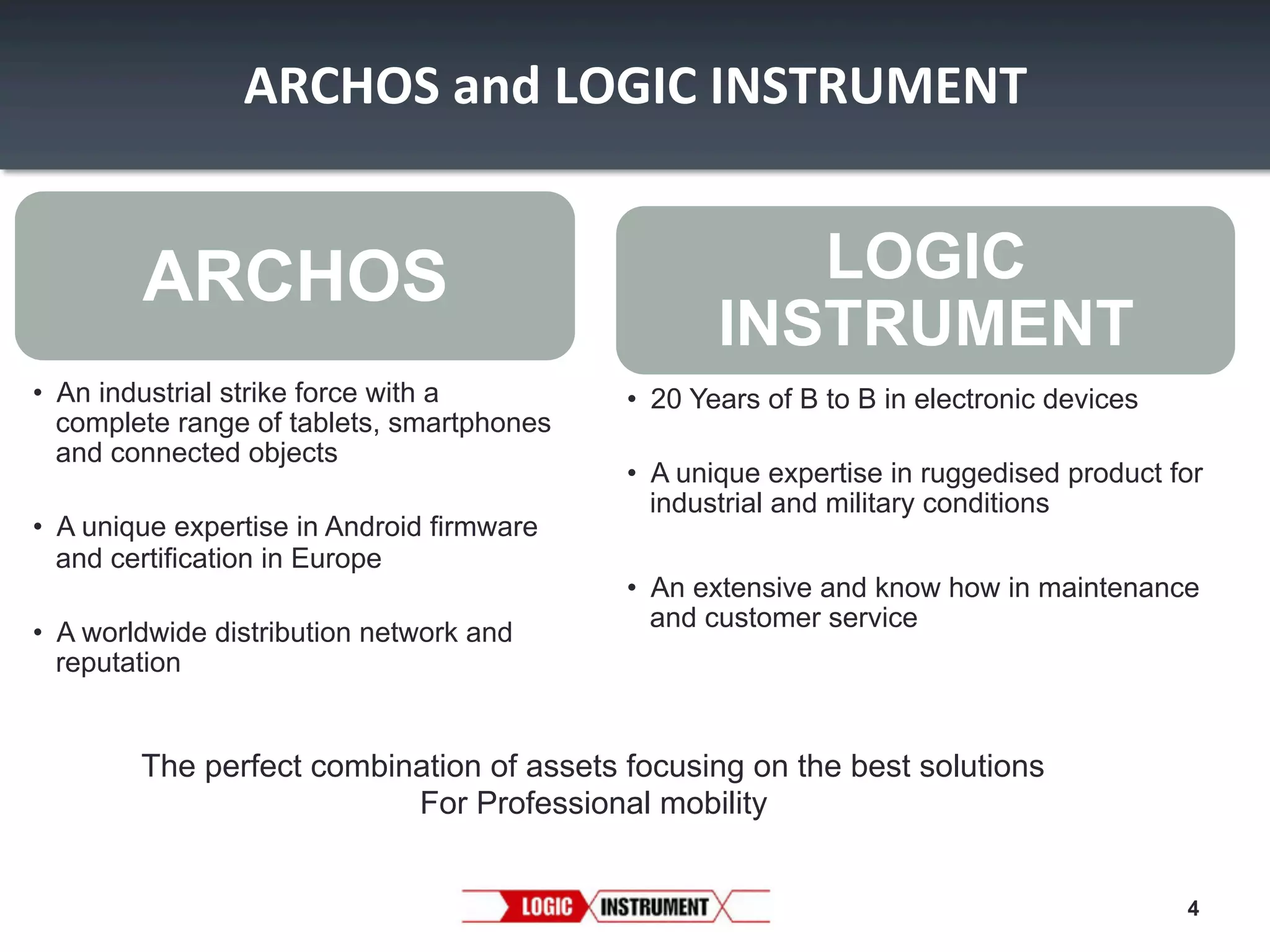 ARCHOS and LOGIC INSTRUMENT

ARCHOS

• An industrial strike force with a complete range of tablets, smartphones and connected objects

• A unique expertise in Android firmware and certification in Europe

• A worldwide distribution network and reputation

LOGIC INSTRUMENT

• 20 Years of B to B in electronic devices

• A unique expertise in ruggedised product for industrial and military conditions

• An extensive and know how in maintenance and customer service

The perfect combination of assets focusing on the best solutions
For Professional mobility

LOGIC INSTRUMENT

4